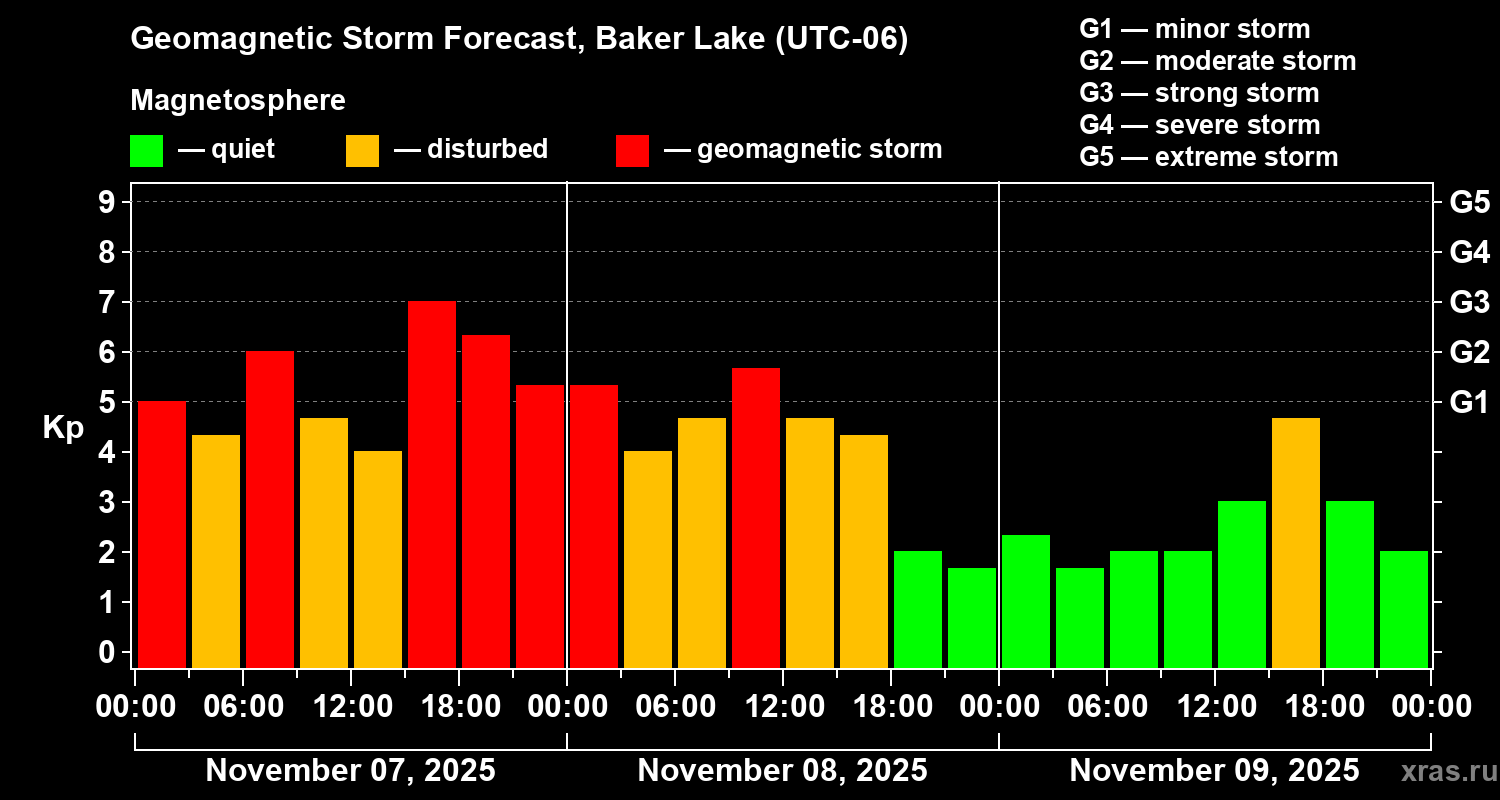 Geomagnetic Storm Forecast, Baker Lake (UTC-06)

Magnetosphere

— quiet — disturbed — geomagnetic storm

G1 — minor storm
G2 — moderate storm
G3 — strong storm
G4 — severe storm
G5 — extreme storm

Kp

9
8
7
6
5
4
3
2
1
0

G5
G4
G3
G2
G1

00:00 06:00 12:00 18:00 00:00 06:00 12:00 18:00 00:00 06:00 12:00 18:00 00:00

November 07, 2025 November 08, 2025 November 09, 2025

xras.ru